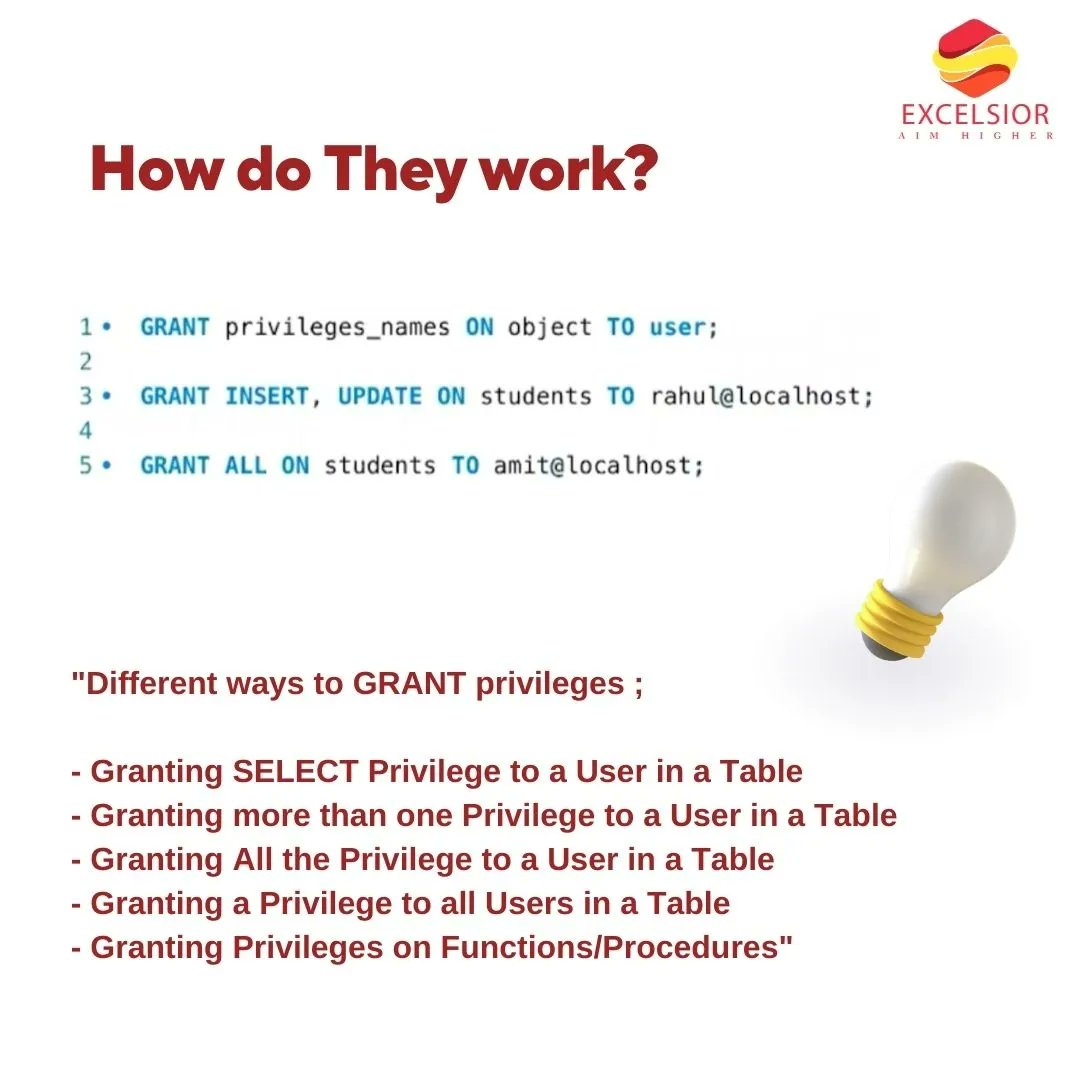 EXCELSIOR
AIM HIGHER

How do They work?

1 • GRANT privileges_names ON object TO user;
2
3 • GRANT INSERT, UPDATE ON students TO rahul@localhost;
4
5 • GRANT ALL ON students TO amit@localhost;

"Different ways to GRANT privileges ;

- Granting SELECT Privilege to a User in a Table
- Granting more than one Privilege to a User in a Table
- Granting All the Privilege to a User in a Table
- Granting a Privilege to all Users in a Table
- Granting Privileges on Functions/Procedures"